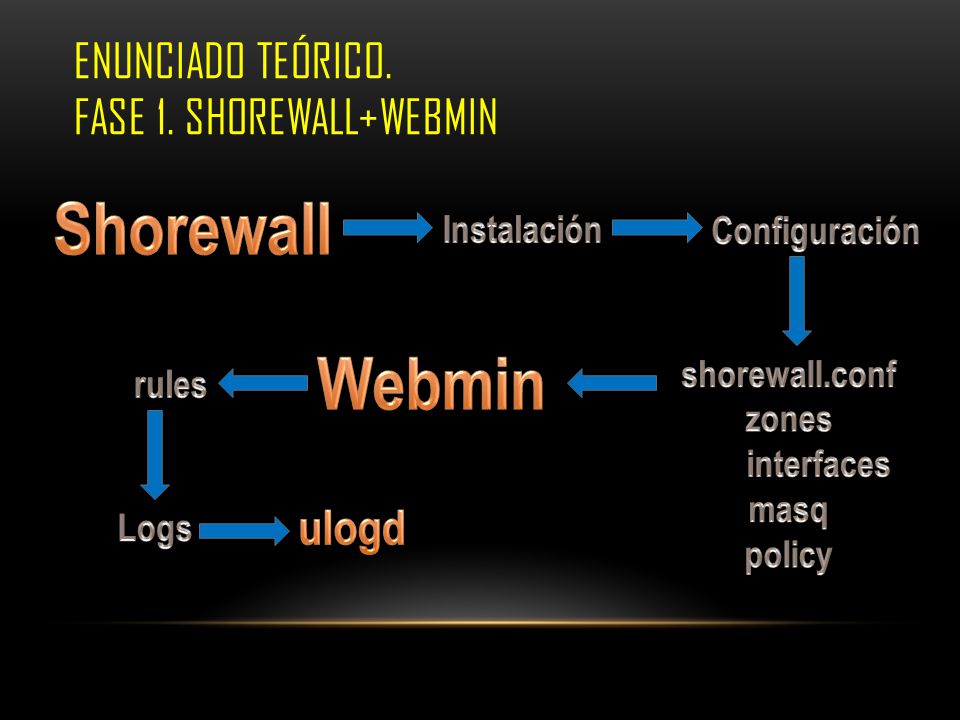 ENUNCIADO TEÓRICO.
FASE 1. SHOREWALL+WEBMIN

Shorewall

Instalación

Configuración

shorewall.conf
zones
interfaces
masq
policy

Webmin

rules

Logs

ulogd